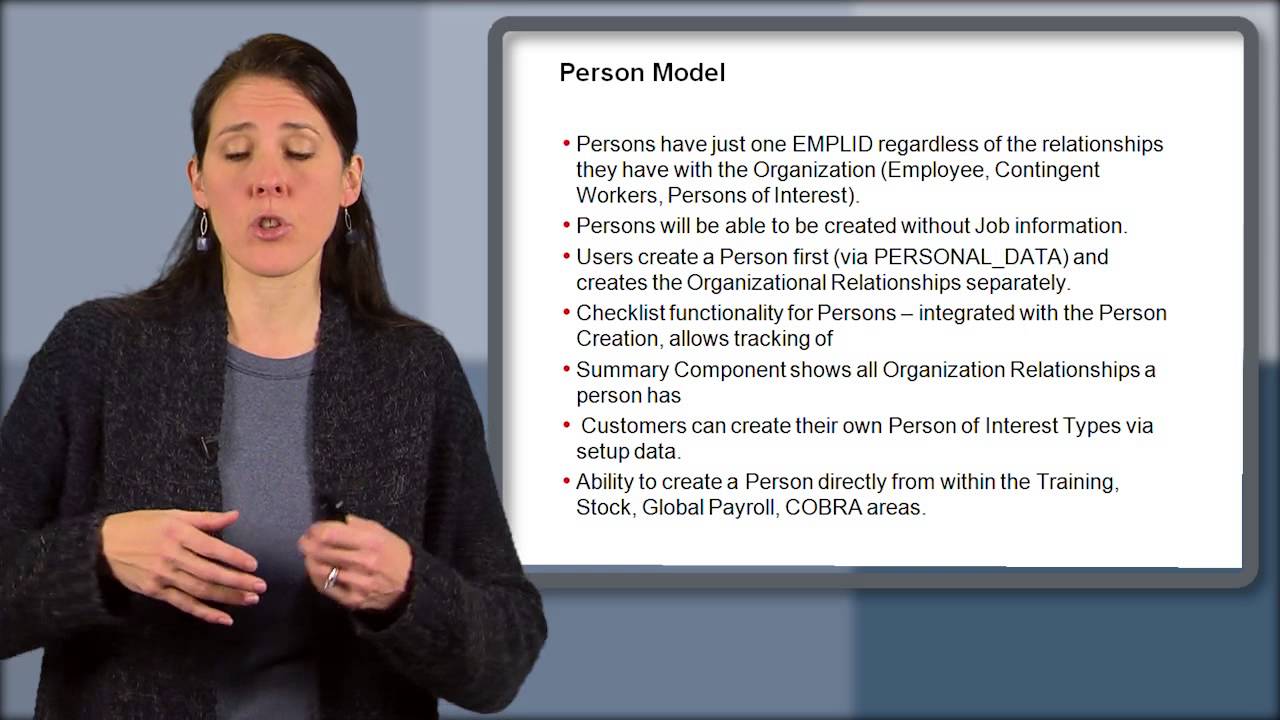 Person Model

• Persons have just one EMPLID regardless of the relationships they have with the Organization (Employee, Contingent Workers, Persons of Interest).
• Persons will be able to be created without Job information.
• Users create a Person first (via PERSONAL_DATA) and creates the Organizational Relationships separately.
• Checklist functionality for Persons – integrated with the Person Creation, allows tracking of
• Summary Component shows all Organization Relationships a person has
• Customers can create their own Person of Interest Types via setup data.
• Ability to create a Person directly from within the Training, Stock, Global Payroll, COBRA areas.